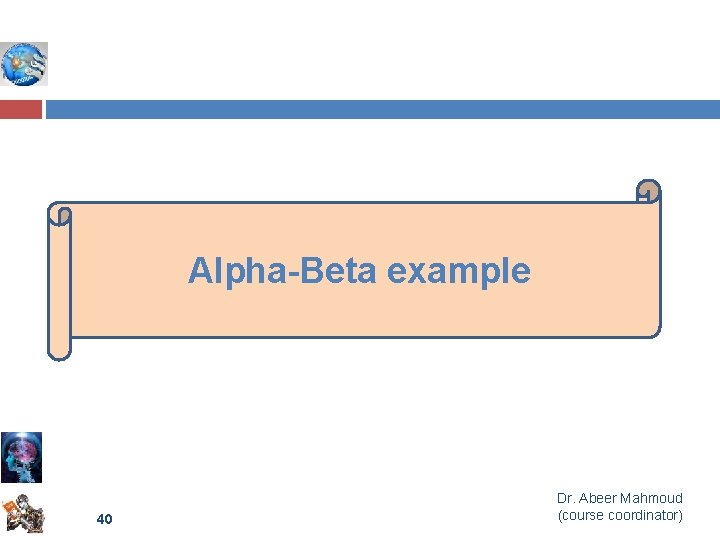 Alpha-Beta example

40

Dr. Abeer Mahmoud
(course coordinator)